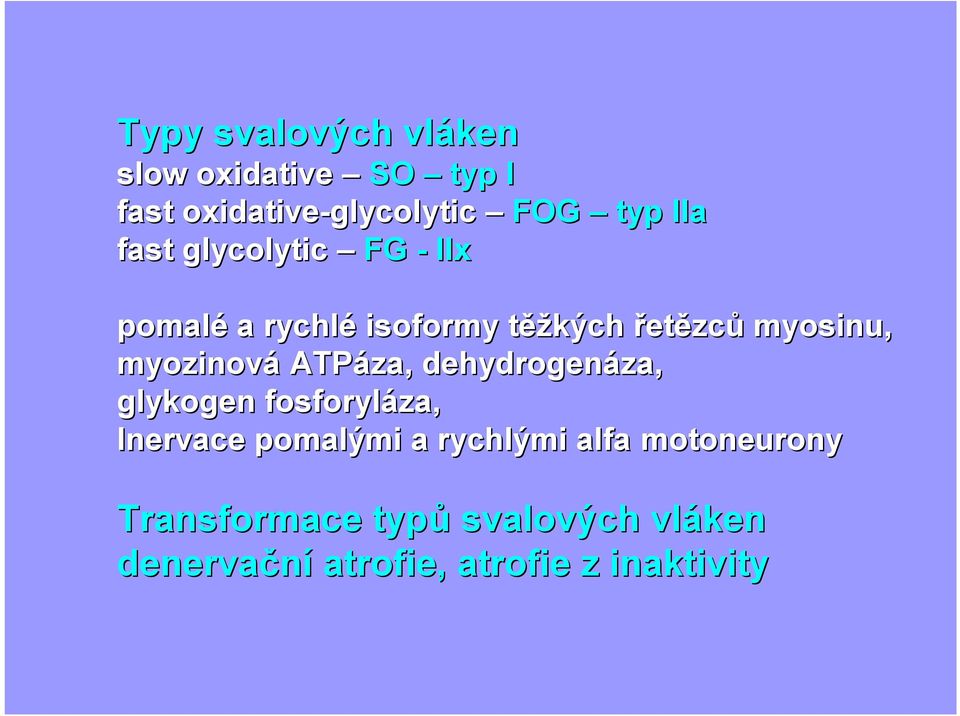 Typy svalových vláken
slow oxidative – SO – typ I
fast oxidative-glycolytic – FOG – typ IIa
fast glycolytic – FG - IIx

pomalé a rychlé isoformy těžkých řetězců myosinu, myozinová ATPáza, dehydrogenáza, glykogen fosforyláza,
Inervace pomalými a rychlými alfa motoneurony

Transformace typů svalových vláken
denervační atrofie, atrofie z inaktivity